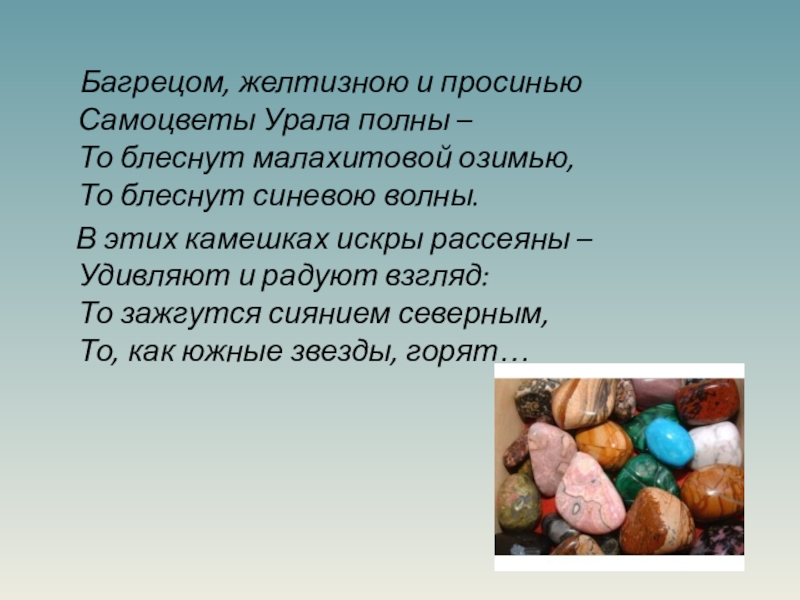 Багрецом, желтизною и просинью
Самоцветы Урала полны –
То блеснут малахитовой озимью,
То блеснут синевою волны.

В этих камешках искры рассеяны –
Удивляют и радуют взгляд:
То зажгутся сиянием северным,
То, как южные звезды, горят…